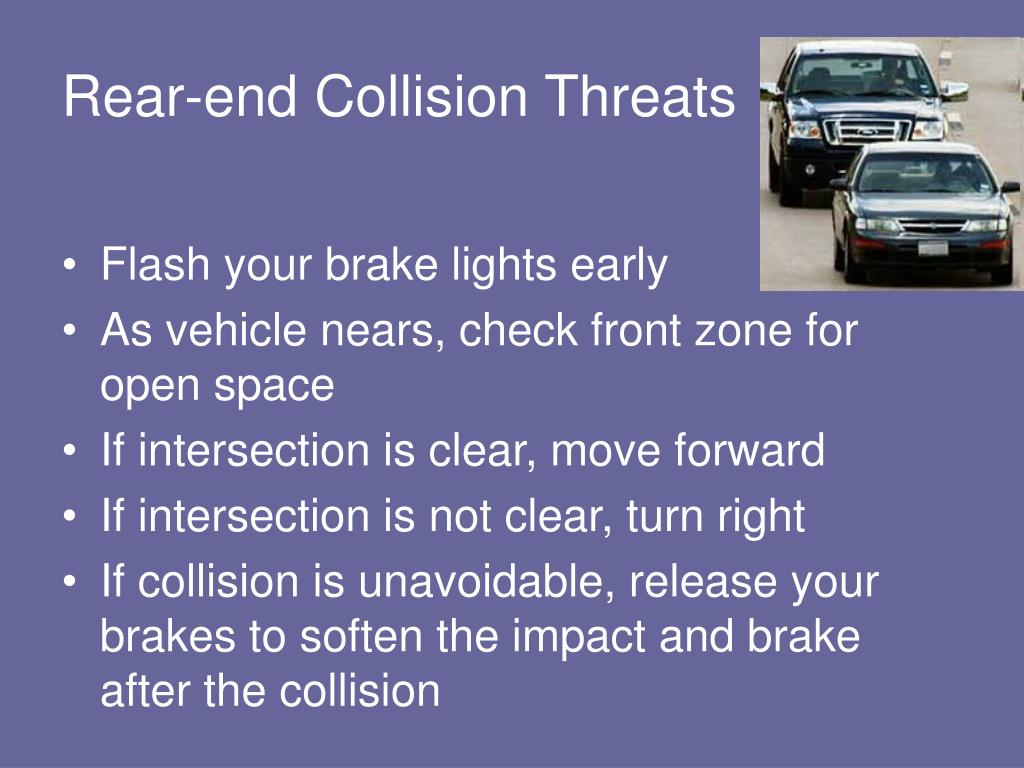 Rear-end Collision Threats

• Flash your brake lights early
• As vehicle nears, check front zone for open space
• If intersection is clear, move forward
• If intersection is not clear, turn right
• If collision is unavoidable, release your brakes to soften the impact and brake after the collision